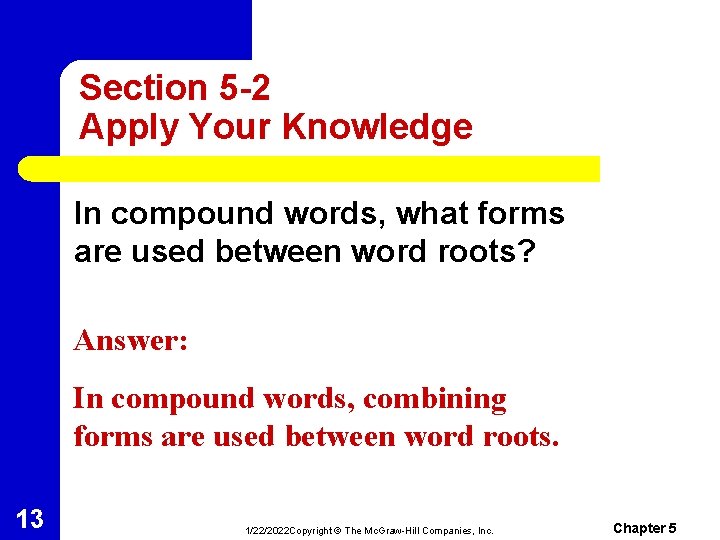 Section 5-2
Apply Your Knowledge

In compound words, what forms are used between word roots?

Answer:

In compound words, combining forms are used between word roots.

13

1/22/2022Copyright © The McGraw-Hill Companies, Inc.

Chapter 5